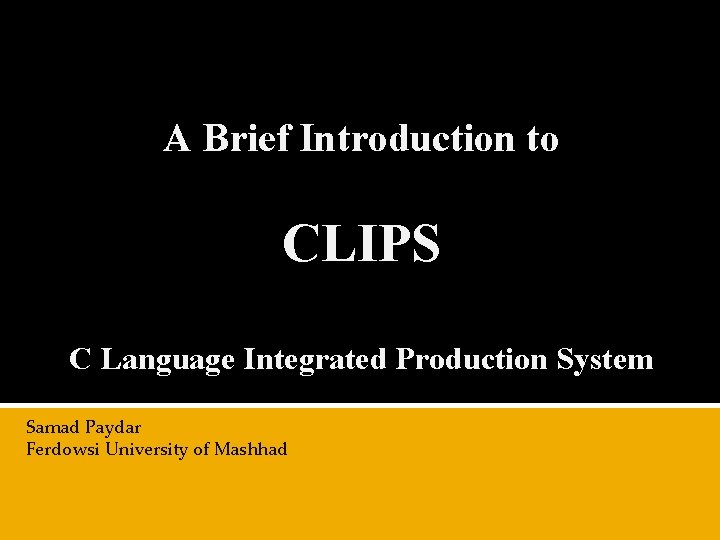 A Brief Introduction to

CLIPS

C Language Integrated Production System

Samad Paydar
Ferdowsi University of Mashhad